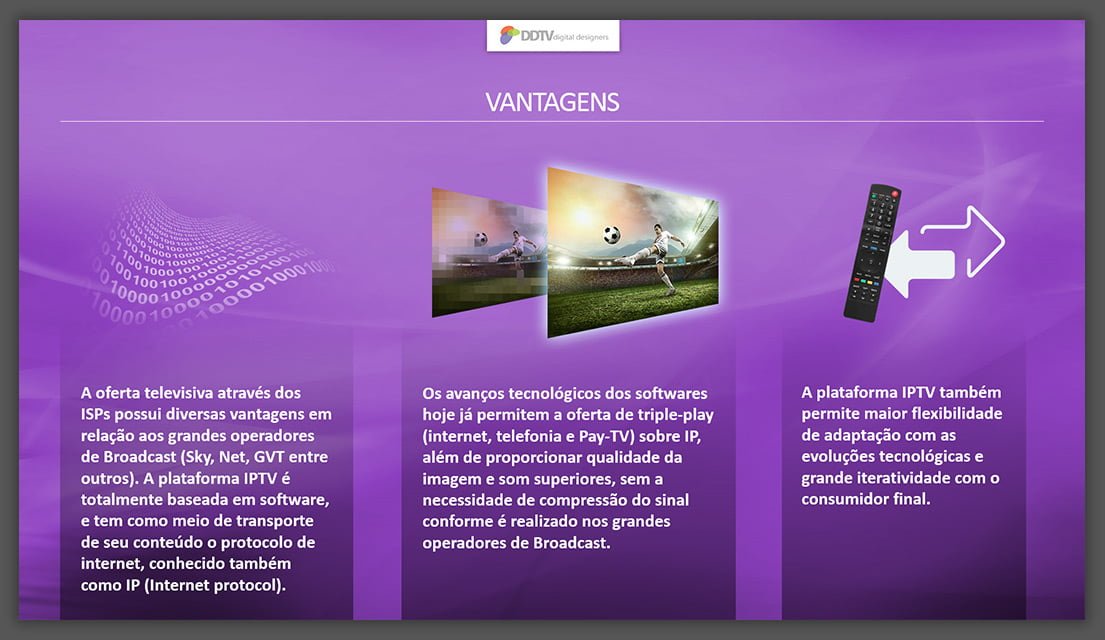 DDTV digital designers

VANTAGENS

A oferta televisiva através dos ISPs possui diversas vantagens em relação aos grandes operadores de Broadcast (Sky, Net, GVT entre outros). A plataforma IPTV é totalmente baseada em software, e tem como meio de transporte de seu conteúdo o protocolo de internet, conhecido também como IP (Internet protocol).

Os avanços tecnológicos dos softwares hoje já permitem a oferta de triple-play (internet, telefonia e Pay-TV) sobre IP, além de proporcionar qualidade da imagem e som superiores, sem a necessidade de compressão do sinal conforme é realizado nos grandes operadores de Broadcast.

A plataforma IPTV também permite maior flexibilidade de adaptação com as evoluções tecnológicas e grande iteratividade com o consumidor final.